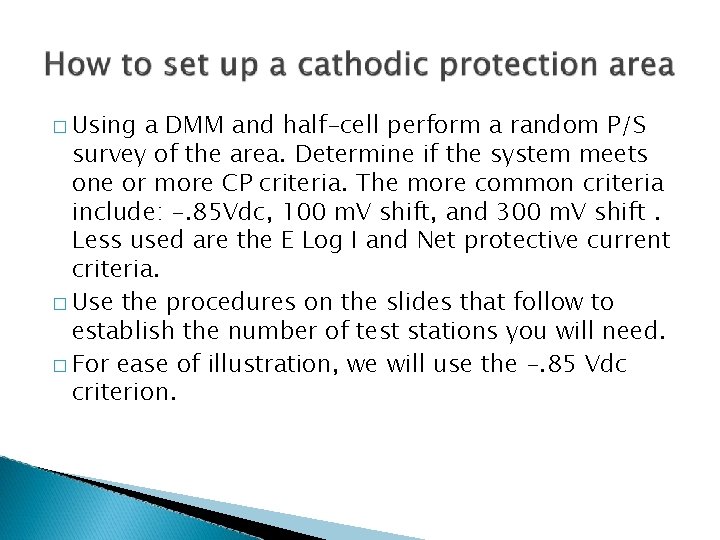 How to set up a cathodic protection area

□ Using a DMM and half-cell perform a random P/S survey of the area. Determine if the system meets one or more CP criteria. The more common criteria include: -.85Vdc, 100 mV shift, and 300 mV shift . Less used are the E Log I and Net protective current criteria.

□ Use the procedures on the slides that follow to establish the number of test stations you will need.

□ For ease of illustration, we will use the -.85 Vdc criterion.